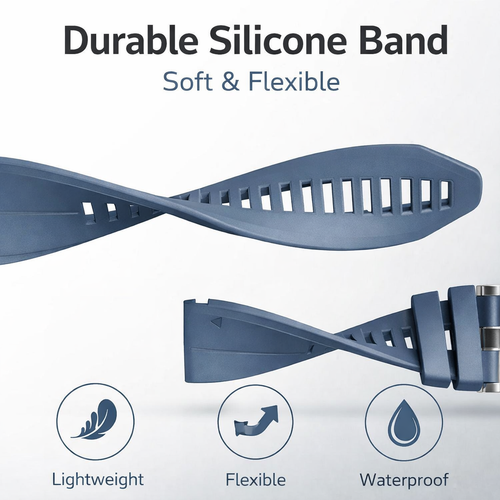 Durable Silicone Band
Soft & Flexible

Lightweight
Flexible
Waterproof